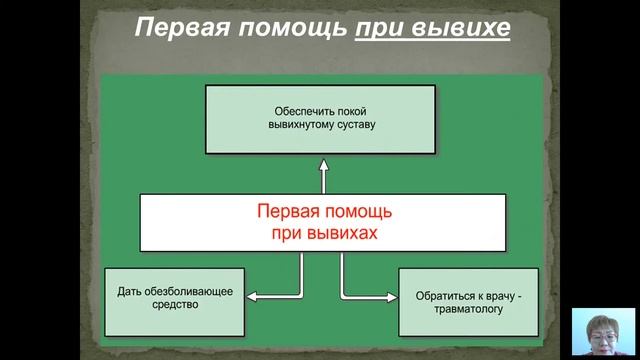 Первая помощь при вывихе

Обеспечить покой вывихнутому суставу

Первая помощь при вывихах

Дать обезболивающее средство

Обратиться к врачу - травматологу